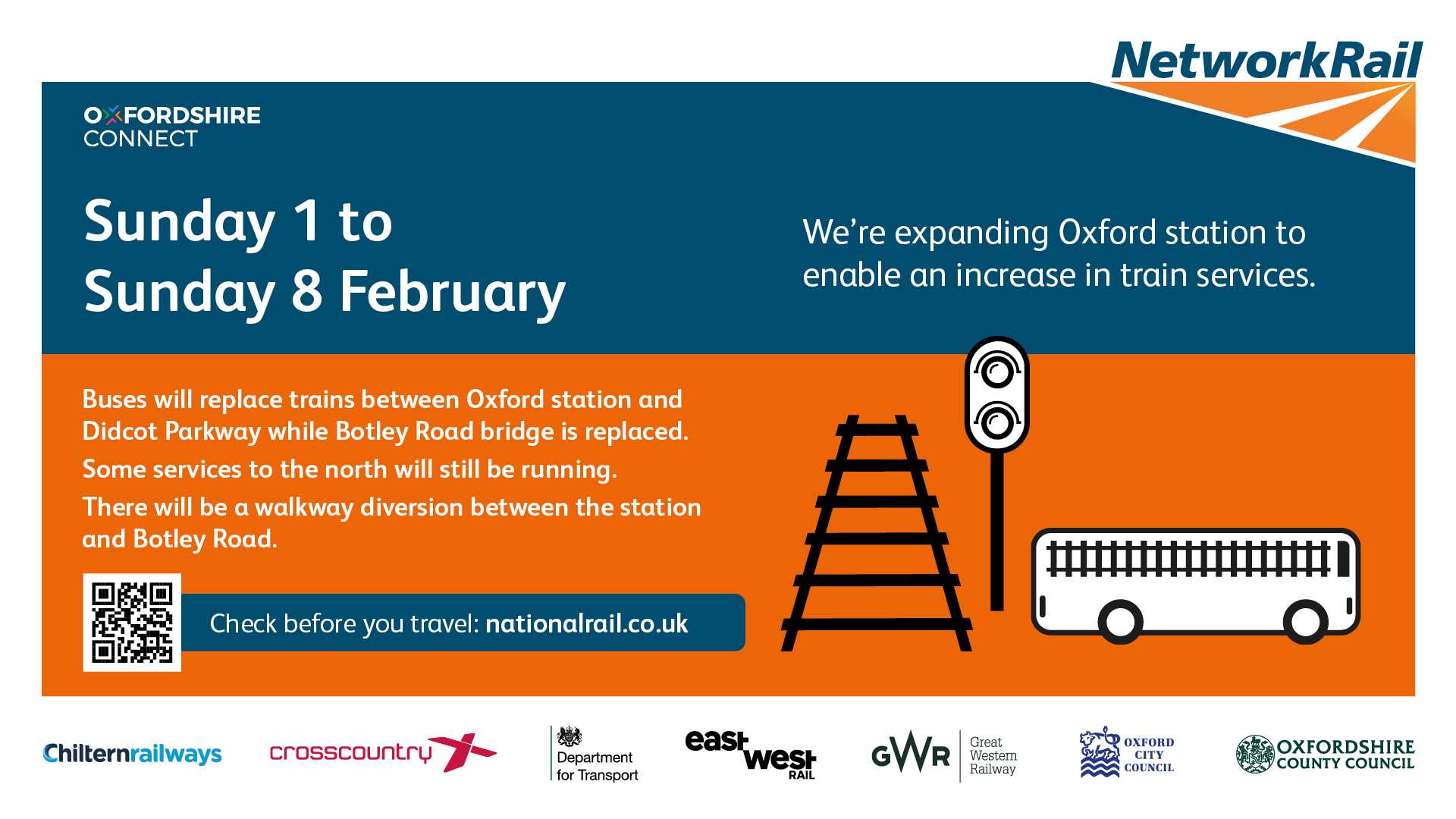 NetworkRail

OXFORDSHIRE CONNECT

Sunday 1 to Sunday 8 February

We're expanding Oxford station to enable an increase in train services.

Buses will replace trains between Oxford station and Didcot Parkway while Botley Road bridge is replaced.

Some services to the north will still be running.

There will be a walkway diversion between the station and Botley Road.

Check before you travel: nationalrail.co.uk

Chilternrailways crosscountry Department for Transport east west RAIL GWR Great Western Railway OXFORD CITY COUNCIL OXFORDSHIRE COUNTY COUNCIL